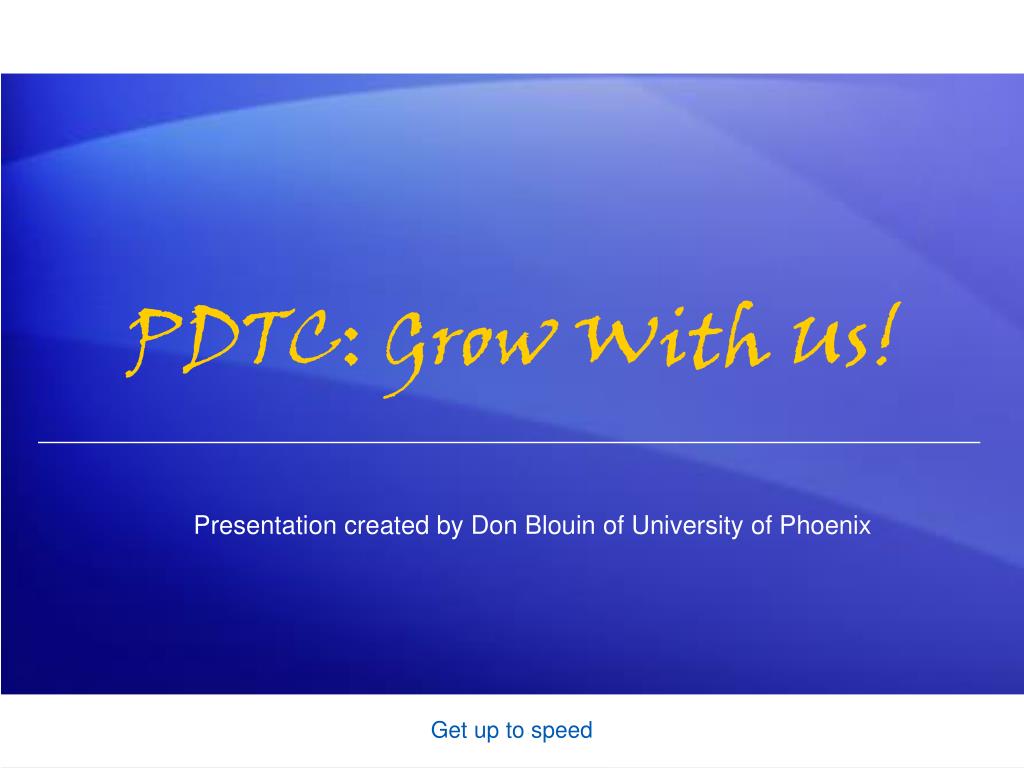 PDTC: Grow With Us!

Presentation created by Don Blouin of University of Phoenix

Get up to speed